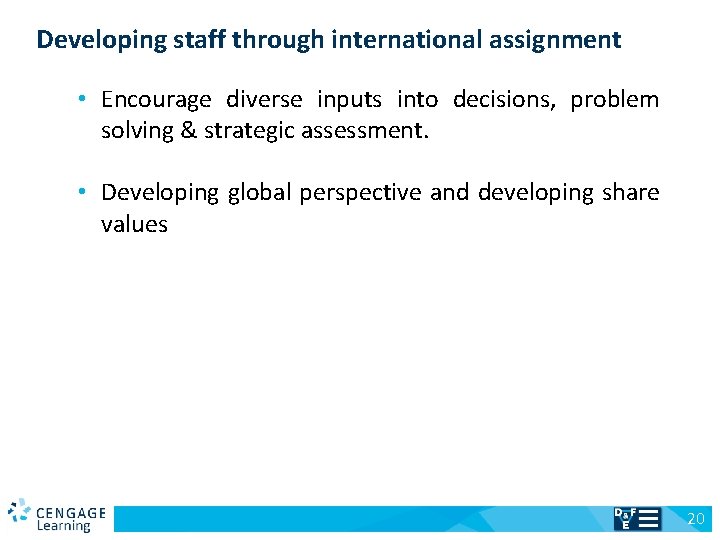 Developing staff through international assignment

• Encourage diverse inputs into decisions, problem solving & strategic assessment.

• Developing global perspective and developing share values

CENGAGE Learning

D&F E

20